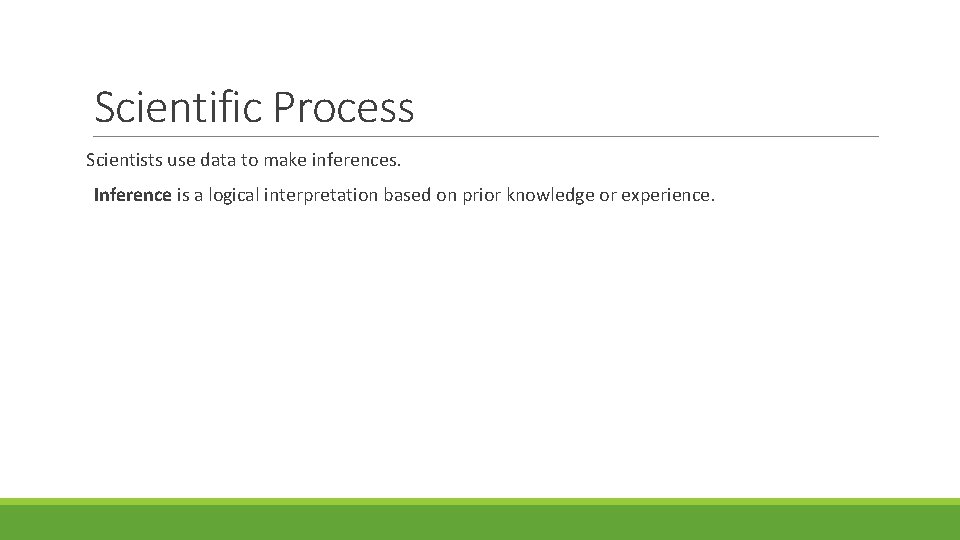 Scientific Process

Scientists use data to make inferences.

Inference is a logical interpretation based on prior knowledge or experience.